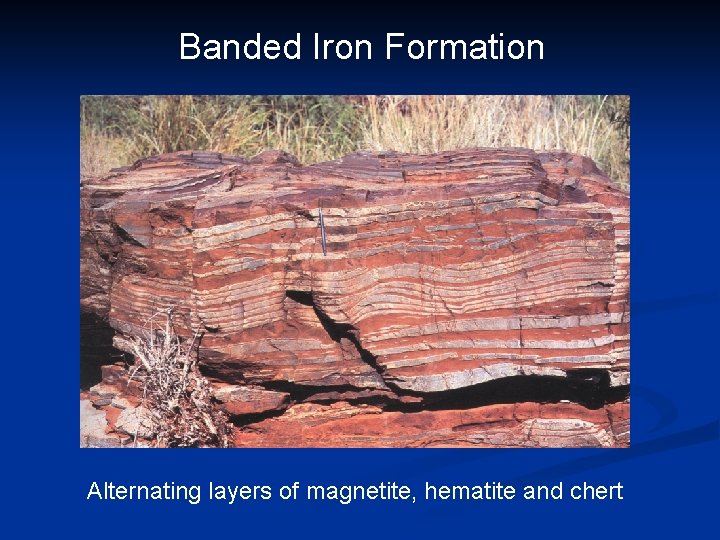 Banded Iron Formation

Alternating layers of magnetite, hematite and chert